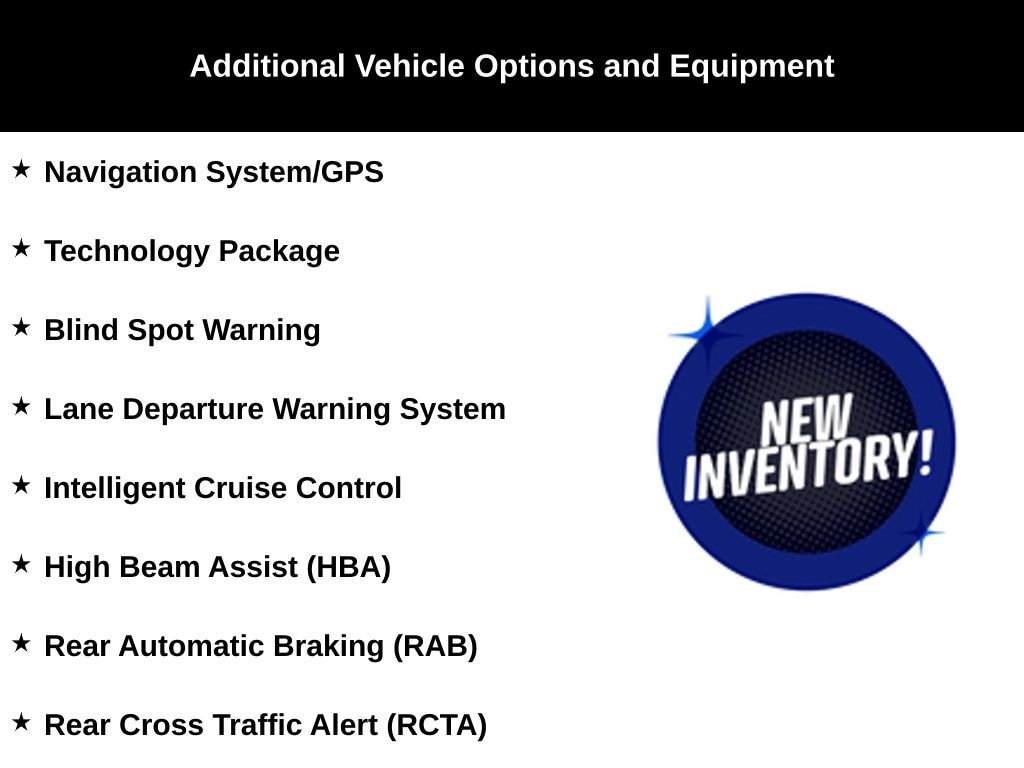 Additional Vehicle Options and Equipment

★ Navigation System/GPS

★ Technology Package

★ Blind Spot Warning

★ Lane Departure Warning System

★ Intelligent Cruise Control

★ High Beam Assist (HBA)

★ Rear Automatic Braking (RAB)

★ Rear Cross Traffic Alert (RCTA)

NEW INVENTORY!